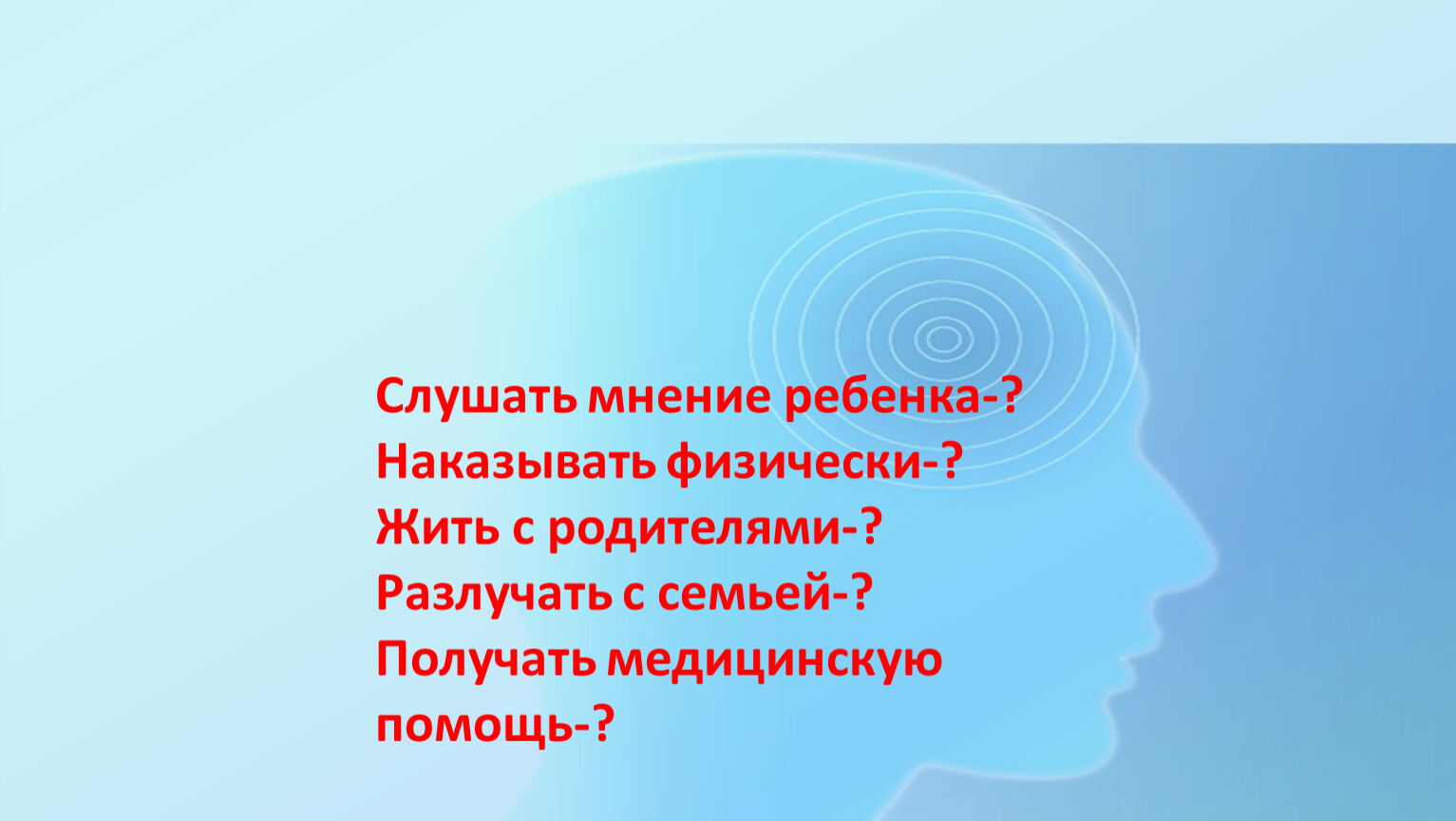 Слушать мнение ребенка-?
Наказывать физически-?
Жить с родителями-?
Разлучать с семьей-?
Получать медицинскую помощь-?